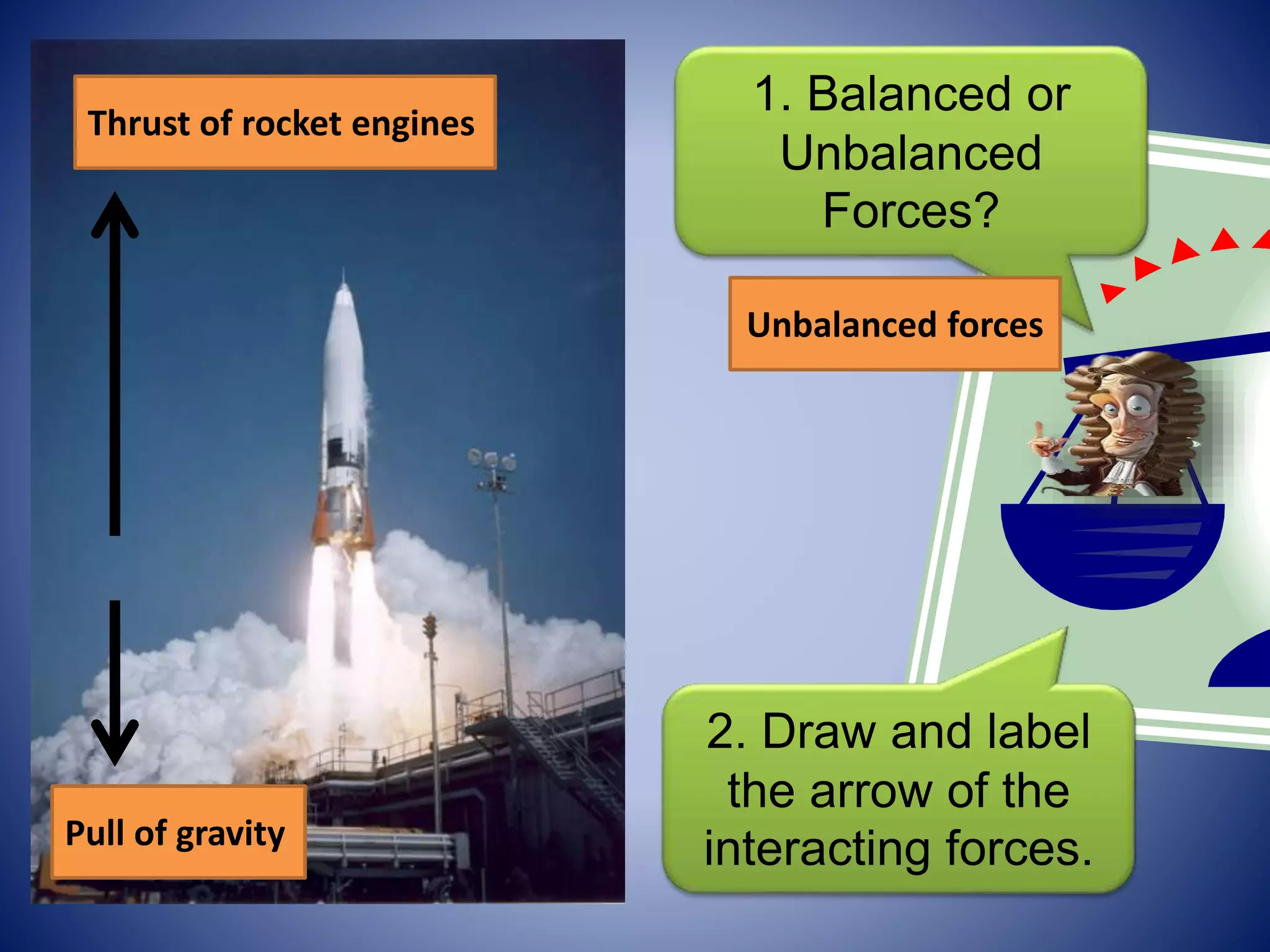 Thrust of rocket engines

Pull of gravity

1. Balanced or Unbalanced Forces?

Unbalanced forces

2. Draw and label the arrow of the interacting forces.